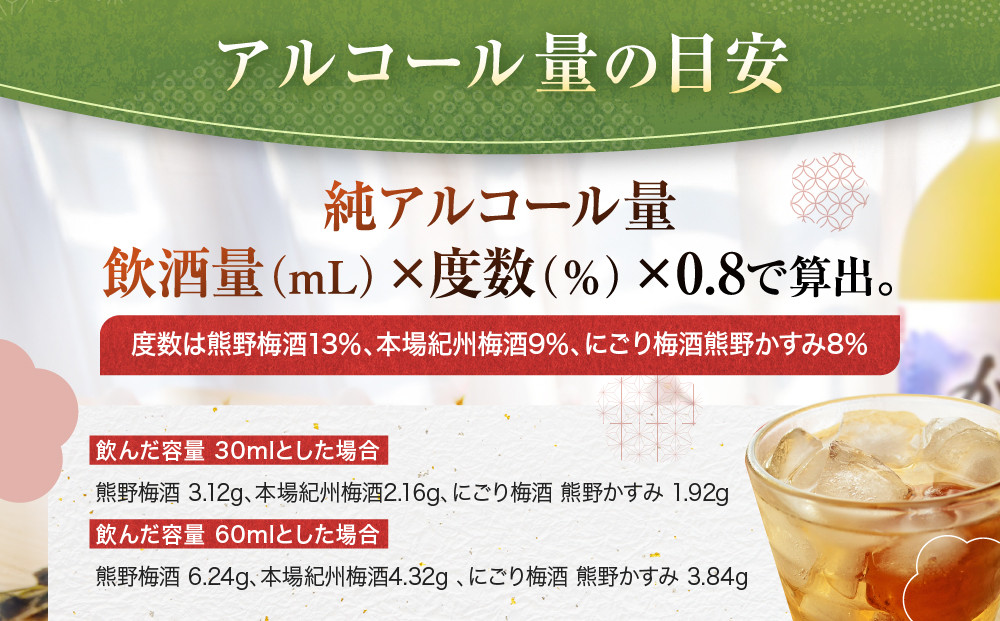 アルコール量の目安

純アルコール量
飲酒量（mL）×度数（%）×0.8で算出。

度数は熊野梅酒13%、本場紀州梅酒9%、にごり梅酒熊野かすみ8%

飲んだ容量 30mlとした場合
熊野梅酒 3.12g、本場紀州梅酒2.16g、にごり梅酒 熊野かすみ 1.92g

飲んだ容量 60mlとした場合
熊野梅酒 6.24g、本場紀州梅酒4.32g 、にごり梅酒 熊野かすみ 3.84g